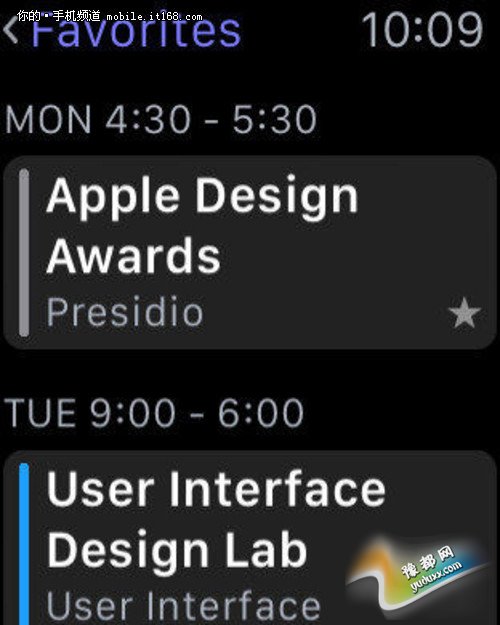 你的·手机频道 mobile.it168.com

Favorites 10:09

MON 4:30 - 5:30

Apple Design Awards
Presidio

TUE 9:00 - 6:00

User Interface Design Lab
User Interface

豫都网
yuduxx.com